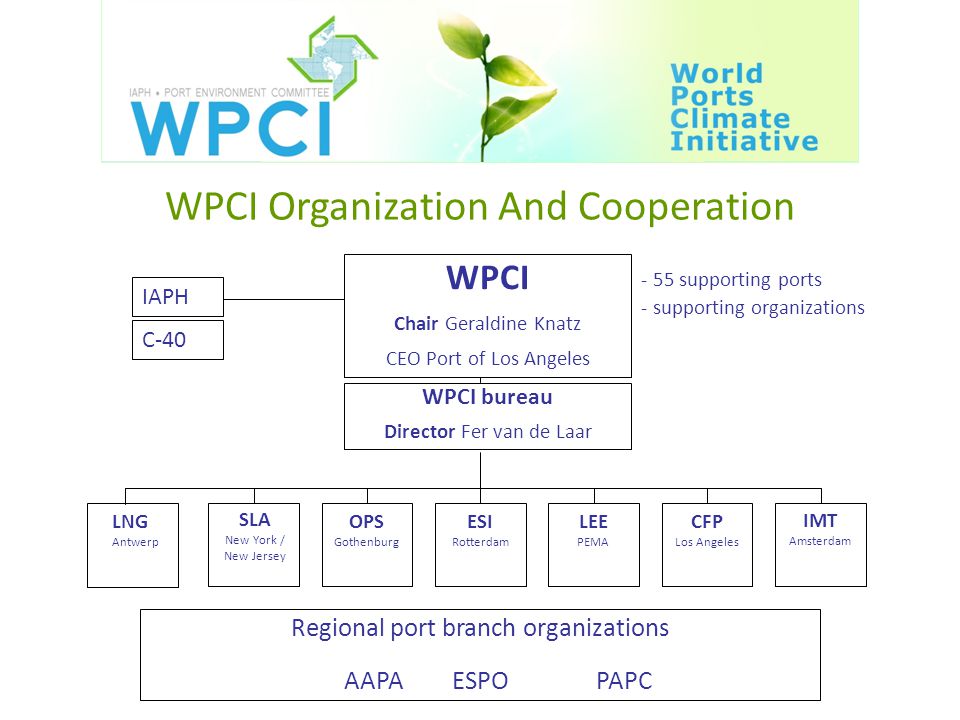 IAPH • PORT ENVIRONMENT COMMITTEE
WPCI
World Ports Climate Initiative

WPCI Organization And Cooperation

IAPH

C-40

WPCI

Chair Geraldine Knatz

CEO Port of Los Angeles

- 55 supporting ports
- supporting organizations

WPCI bureau

Director Fer van de Laar

LNG
Antwerp

SLA
New York / New Jersey

OPS
Gothenburg

ESI
Rotterdam

LEE
PEMA

CFP
Los Angeles

IMT
Amsterdam

Regional port branch organizations

AAPA ESPO PAPC